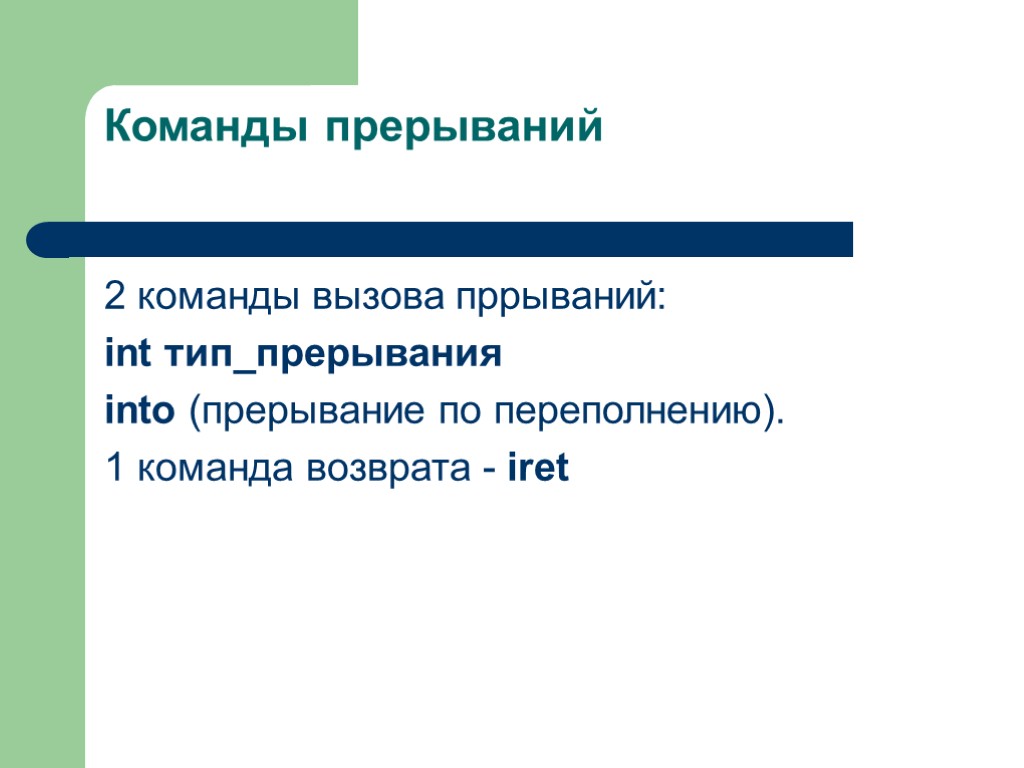 Команды прерываний

2 команды вызова пррываний:
int тип_прерывания
into (прерывание по переполнению).
1 команда возврата - iret